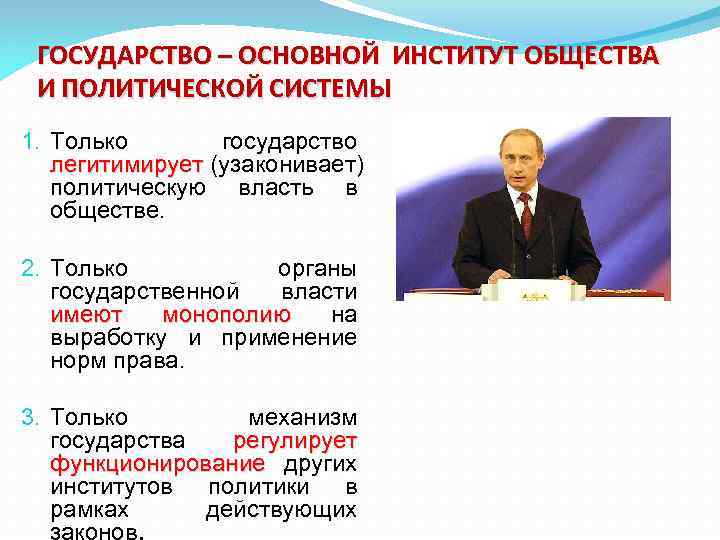 ГОСУДАРСТВО – ОСНОВНОЙ ИНСТИТУТ ОБЩЕСТВА И ПОЛИТИЧЕСКОЙ СИСТЕМЫ

1. Только государство легитимирует (узаконивает) политическую власть в обществе.

2. Только органы государственной власти имеют монополию на выработку и применение норм права.

3. Только механизм государства регулирует функционирование других институтов политики в рамках действующих законов.